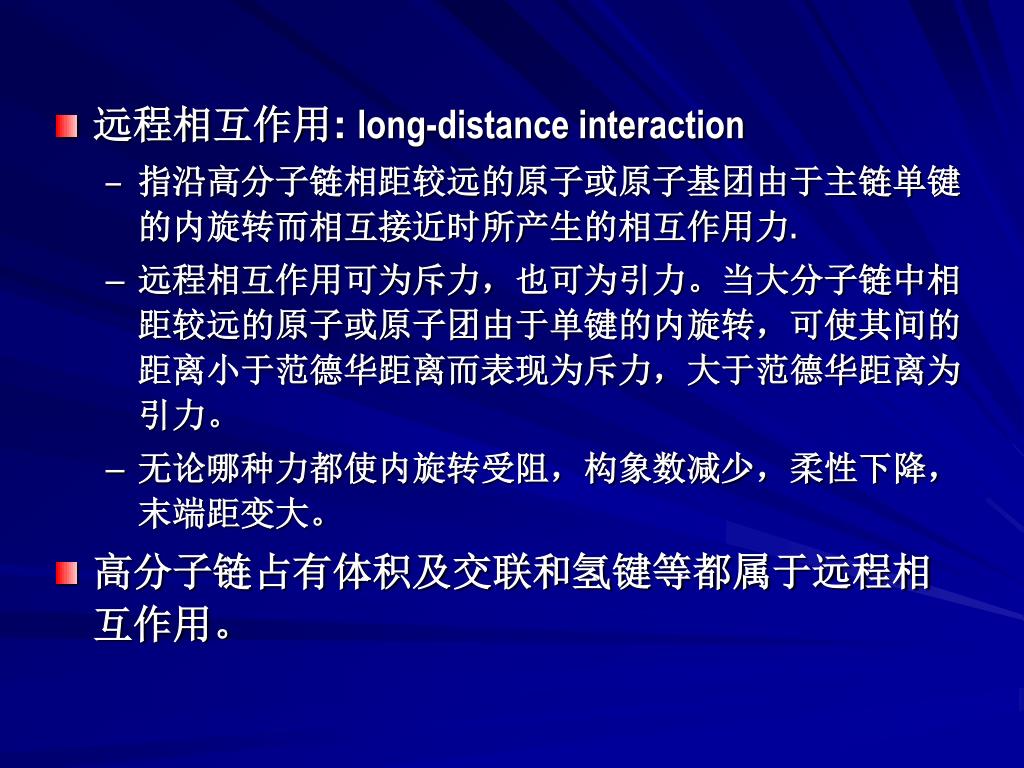 远程相互作用: long-distance interaction

– 指沿高分子链相距较远的原子或原子基团由于主链单键的内旋转而相互接近时所产生的相互作用力.

– 远程相互作用可为斥力，也可为引力。当大分子链中相距较远的原子或原子团由于单键的内旋转，可使其间的距离小于范德华距离而表现为斥力，大于范德华距离为引力。

– 无论哪种力都使内旋转受阻，构象数减少，柔性下降，末端距变大。

高分子链占有体积及交联和氢键等都属于远程相互作用。